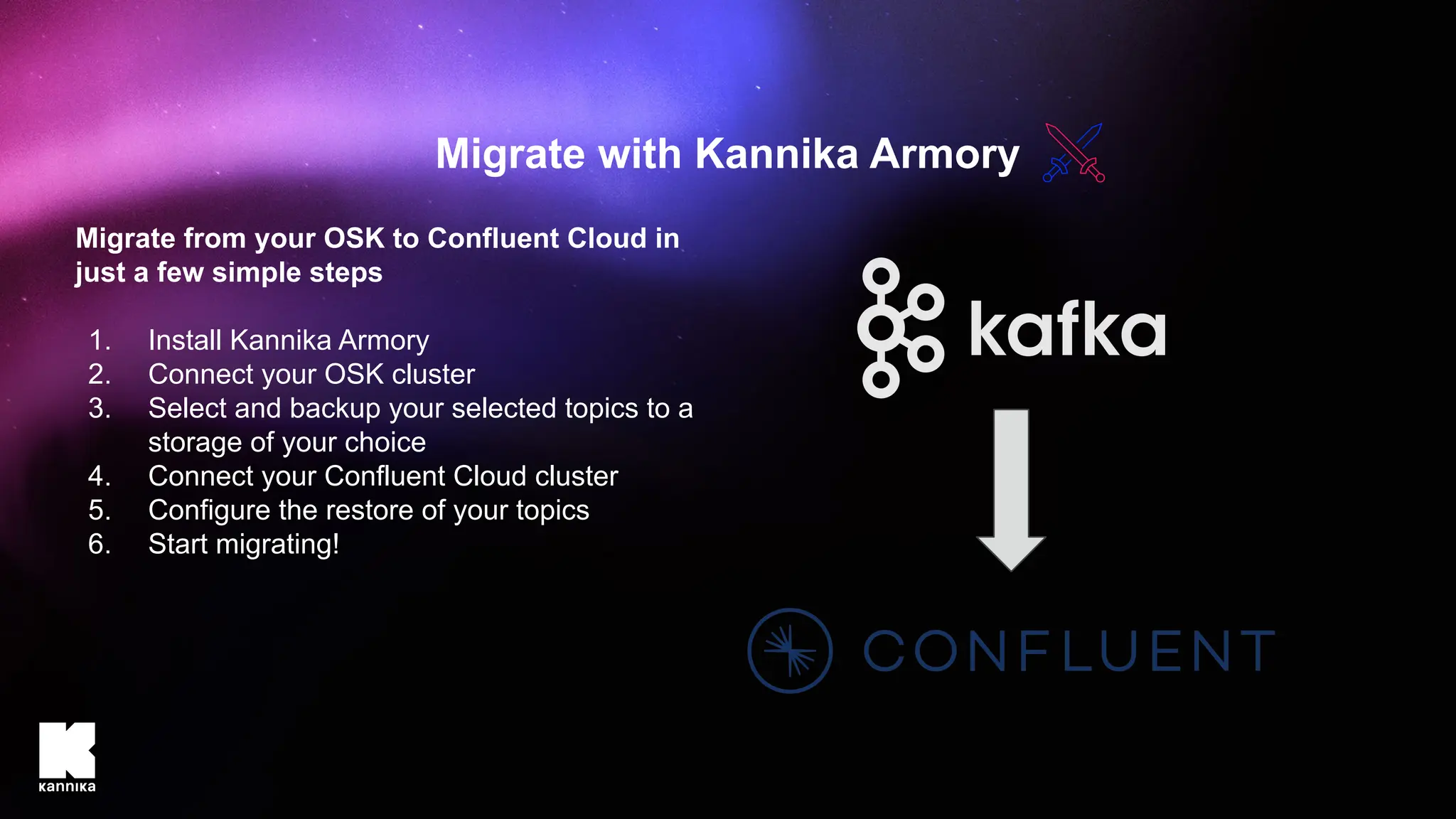 Migrate with Kannika Armory

Migrate from your OSK to Confluent Cloud in just a few simple steps

1. Install Kannika Armory
2. Connect your OSK cluster
3. Select and backup your selected topics to a storage of your choice
4. Connect your Confluent Cloud cluster
5. Configure the restore of your topics
6. Start migrating!

kafka

CONFLUENT

kannika